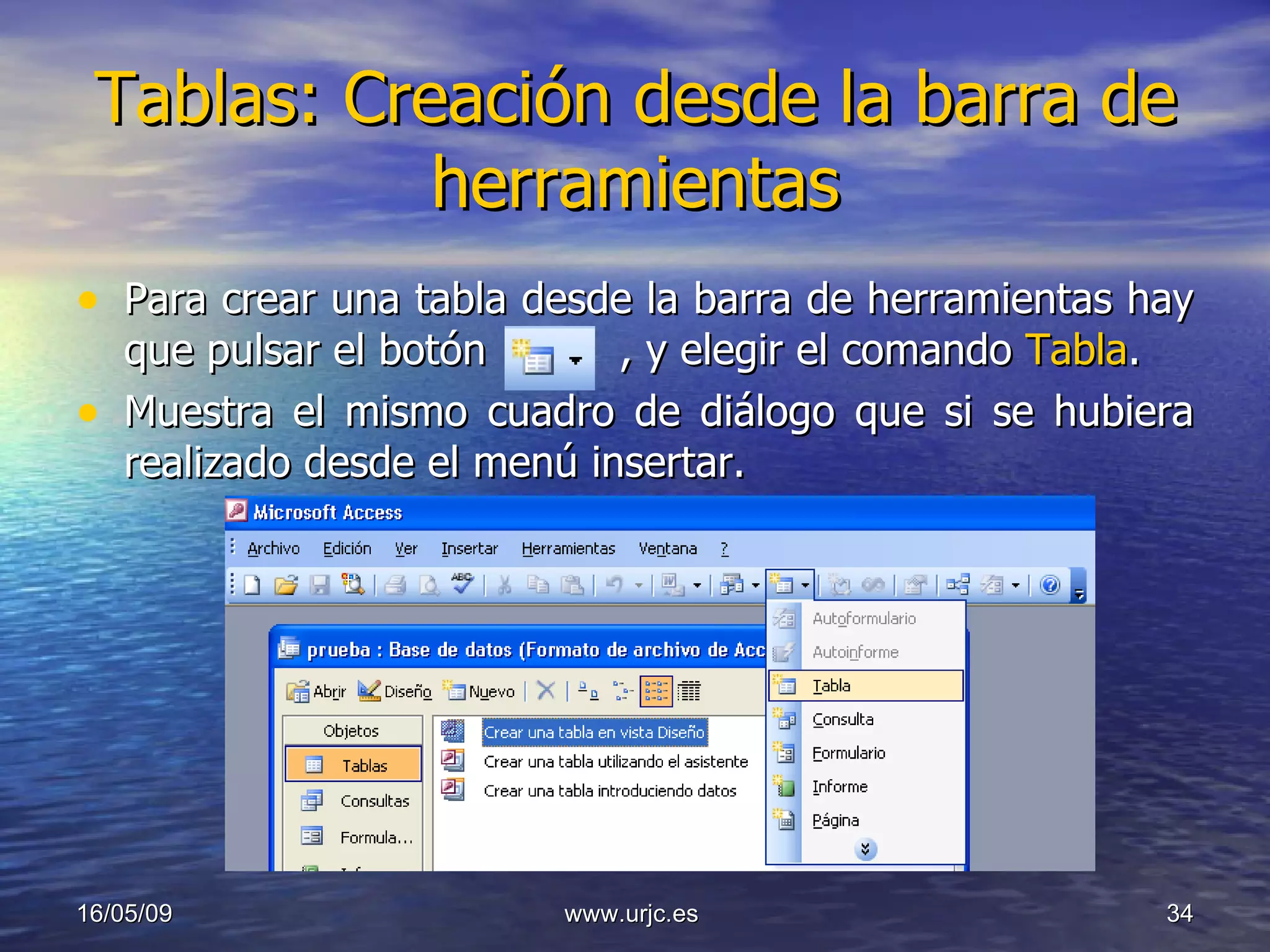 Tablas: Creación desde la barra de herramientas

• Para crear una tabla desde la barra de herramientas hay que pulsar el botón , y elegir el comando Tabla.
• Muestra el mismo cuadro de diálogo que si se hubiera realizado desde el menú insertar.

Microsoft Access
Archivo Edición Ver Insertar Herramientas Ventana ?

prueba : Base de datos (Formato de archivo de Acc
Abrir Diseño Nuevo
Objetos
Tablas
Consultas
Formula...
Crear una tabla en vista Diseño
Crear una tabla utilizando el asistente
Crear una tabla introduciendo datos

Autoformulario
Autoinforme
Tabla
Consulta
Formulario
Informe
Página

16/05/09 www.urjc.es 34